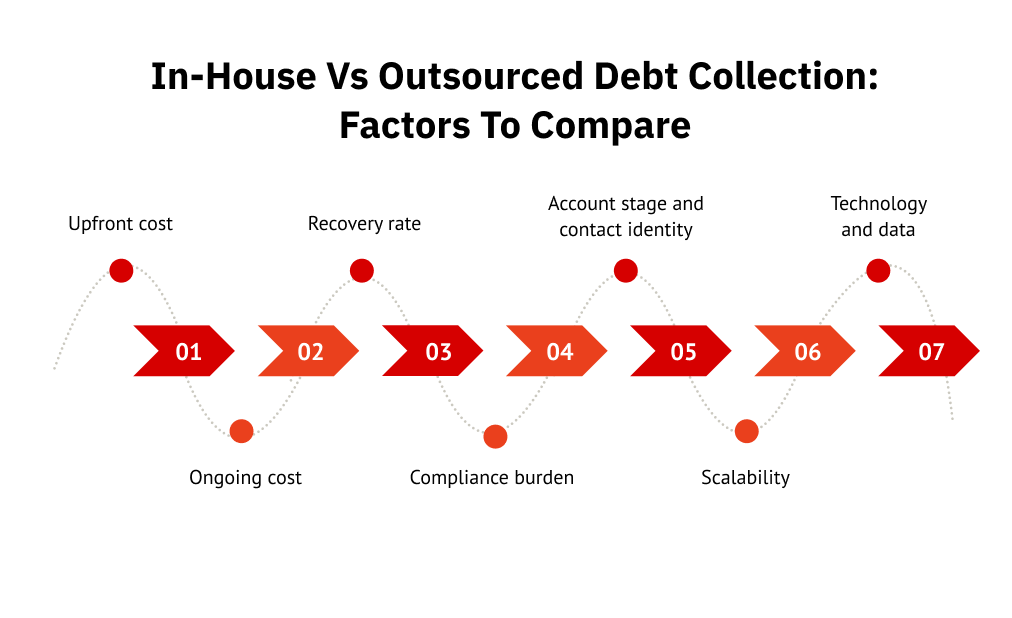 In-House Vs Outsourced Debt Collection: Factors To Compare

Upfront cost

Recovery rate

Account stage and contact identity

Technology and data

01

02

03

04

05

06

07

Ongoing cost

Compliance burden

Scalability